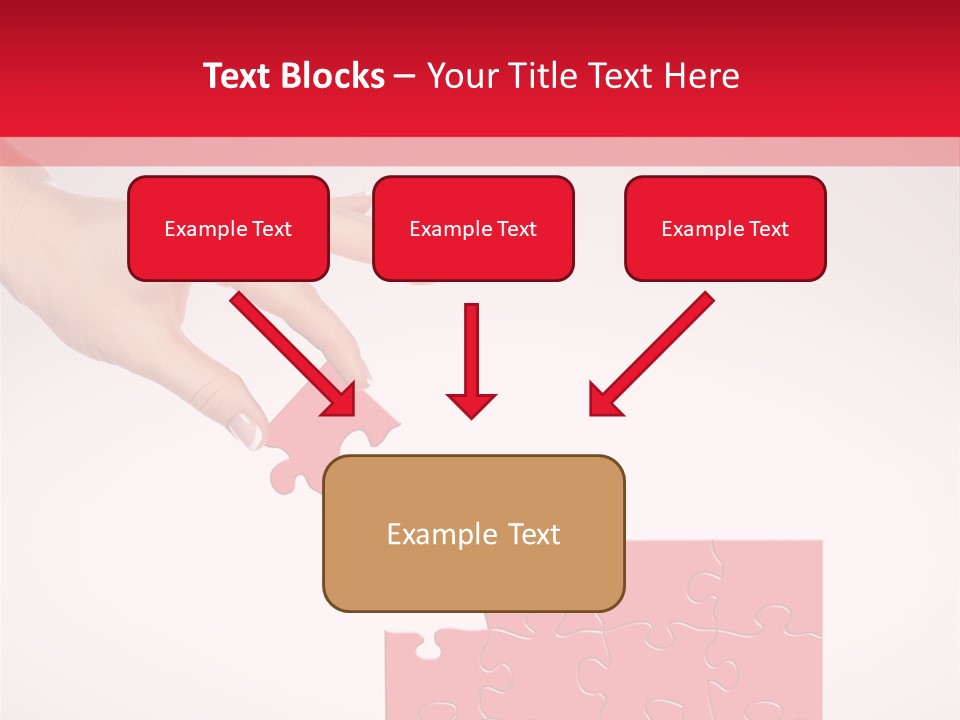 Text Blocks – Your Title Text Here

Example Text

Example Text

Example Text

Example Text